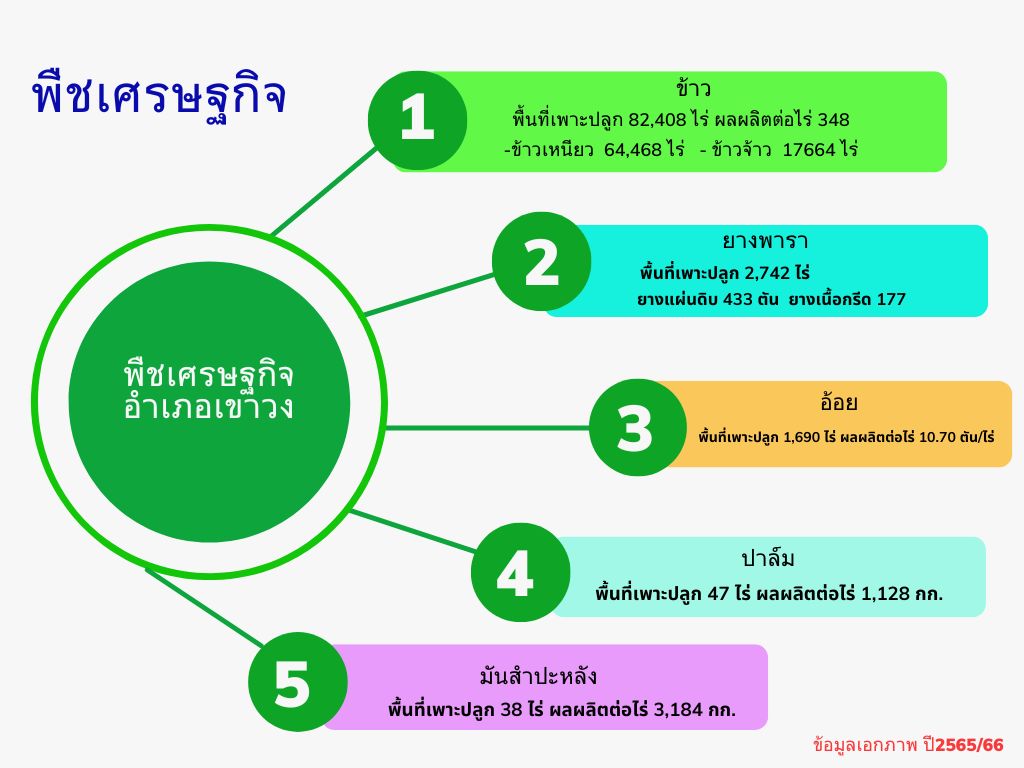 พืชเศรษฐกิจ

พืชเศรษฐกิจ
อำเภอเขาวง

1
ข้าว
พื้นที่เพาะปลูก 82,408 ไร่ ผลผลิตต่อไร่ 348
-ข้าวเหนียว 64,468 ไร่ - ข้าวจ้าว 17664 ไร่

2
ยางพารา
พื้นที่เพาะปลูก 2,742 ไร่
ยางแผ่นดิบ 433 ตัน ยางเนื้อกรีด 177

3
อ้อย
พื้นที่เพาะปลูก 1,690 ไร่ ผลผลิตต่อไร่ 10.70 ตัน/ไร่

4
ปาล์ม
พื้นที่เพาะปลูก 47 ไร่ ผลผลิตต่อไร่ 1,128 กก.

5
มันสำปะหลัง
พื้นที่เพาะปลูก 38 ไร่ ผลผลิตต่อไร่ 3,184 กก.

ข้อมูลเอกภาพ ปี2565/66